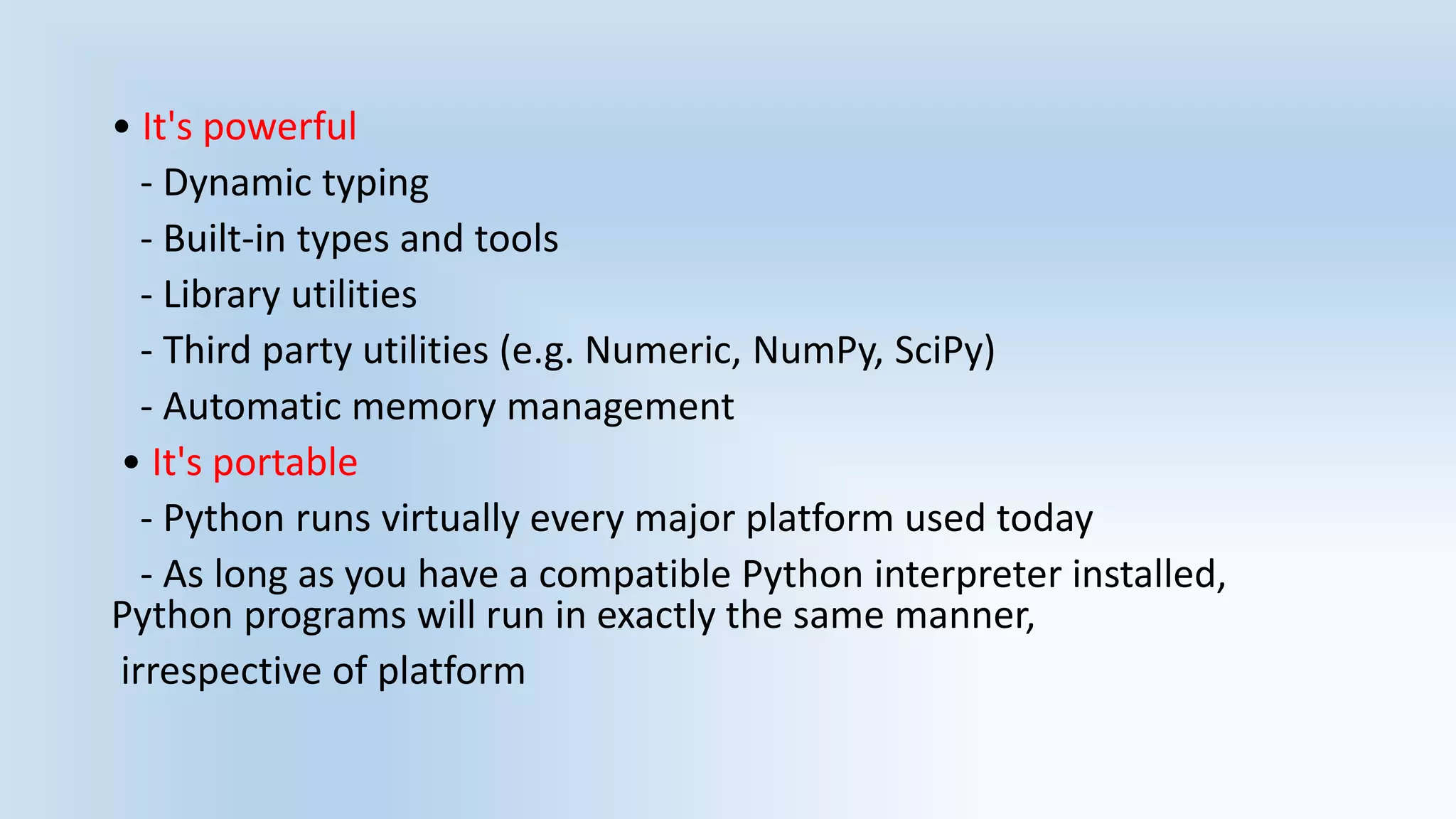 • It's powerful

- Dynamic typing

- Built-in types and tools

- Library utilities

- Third party utilities (e.g. Numeric, NumPy, SciPy)

- Automatic memory management

• It's portable

- Python runs virtually every major platform used today

- As long as you have a compatible Python interpreter installed, Python programs will run in exactly the same manner,

irrespective of platform